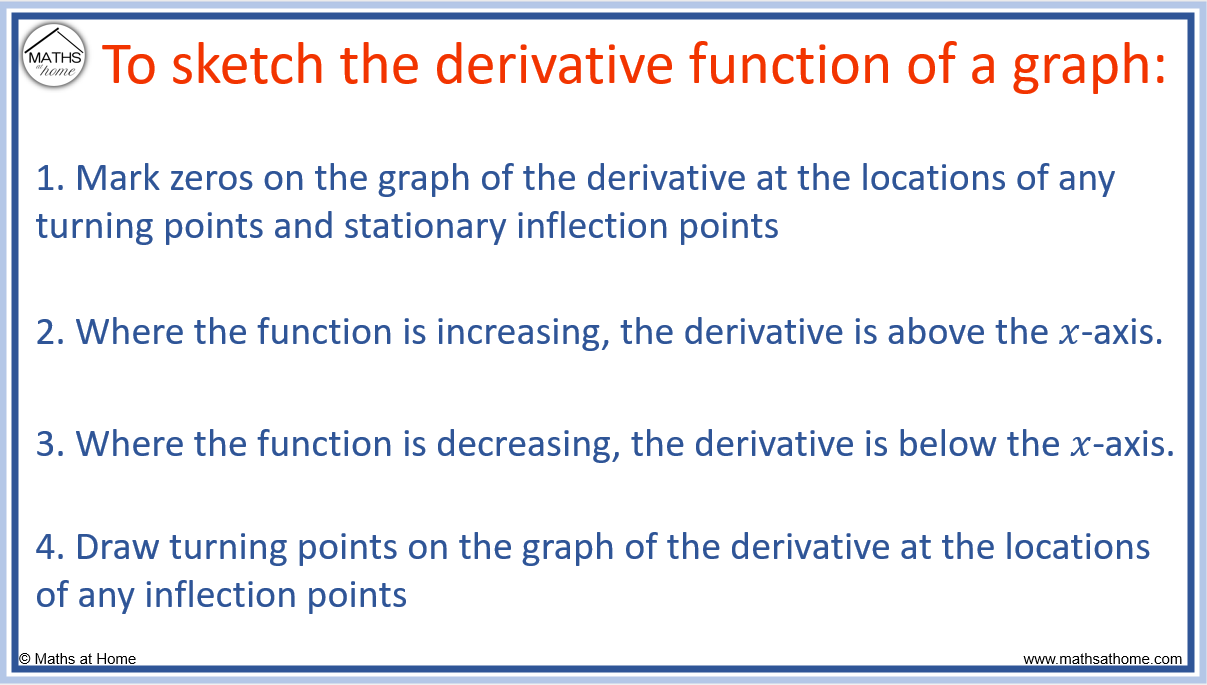 MATHS at home

To sketch the derivative function of a graph:

1. Mark zeros on the graph of the derivative at the locations of any turning points and stationary inflection points

2. Where the function is increasing, the derivative is above the $x$-axis.

3. Where the function is decreasing, the derivative is below the $x$-axis.

4. Draw turning points on the graph of the derivative at the locations of any inflection points

© Maths at Home

www.mathsathome.com